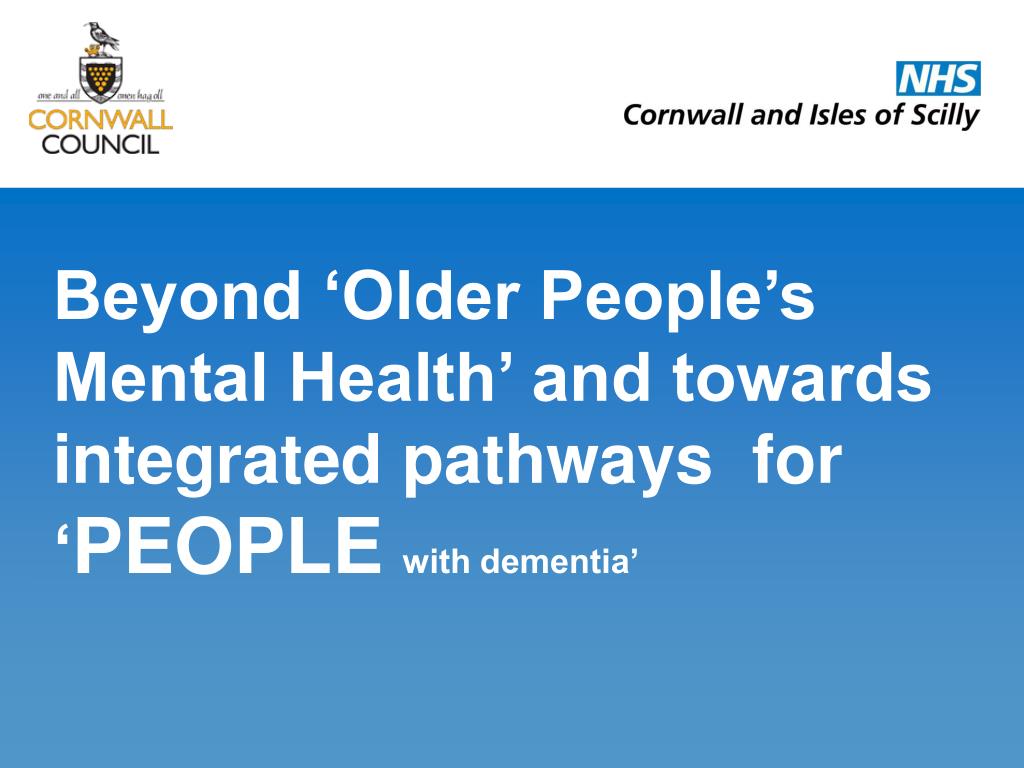 one and all onen hag oll
CORNWALL
COUNCIL

NHS
Cornwall and Isles of Scilly

Beyond ‘Older People’s Mental Health’ and towards integrated pathways for ‘PEOPLE with dementia’